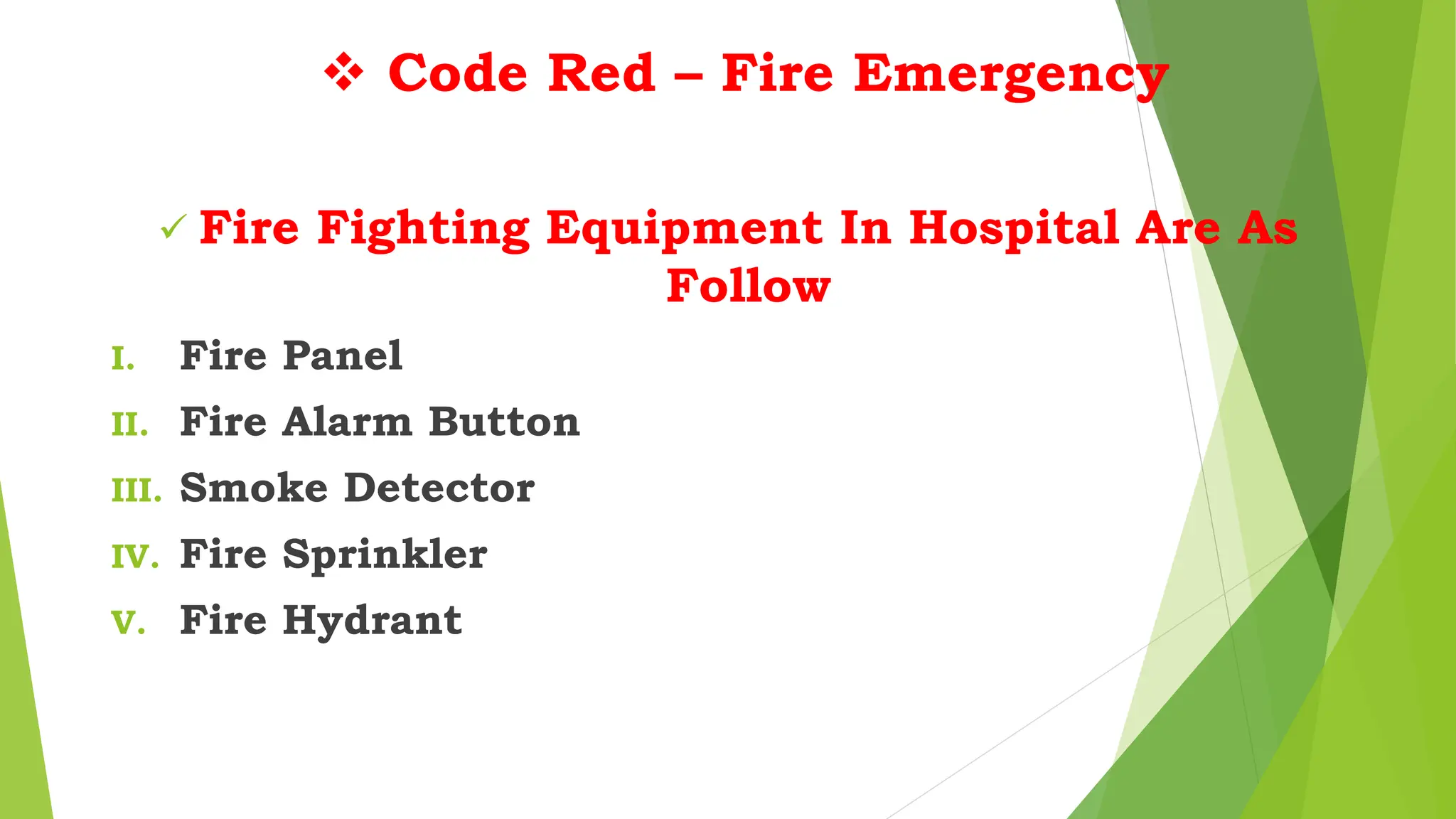 ❖ Code Red – Fire Emergency

✓ Fire Fighting Equipment In Hospital Are As Follow

I. Fire Panel
II. Fire Alarm Button
III. Smoke Detector
IV. Fire Sprinkler
V. Fire Hydrant